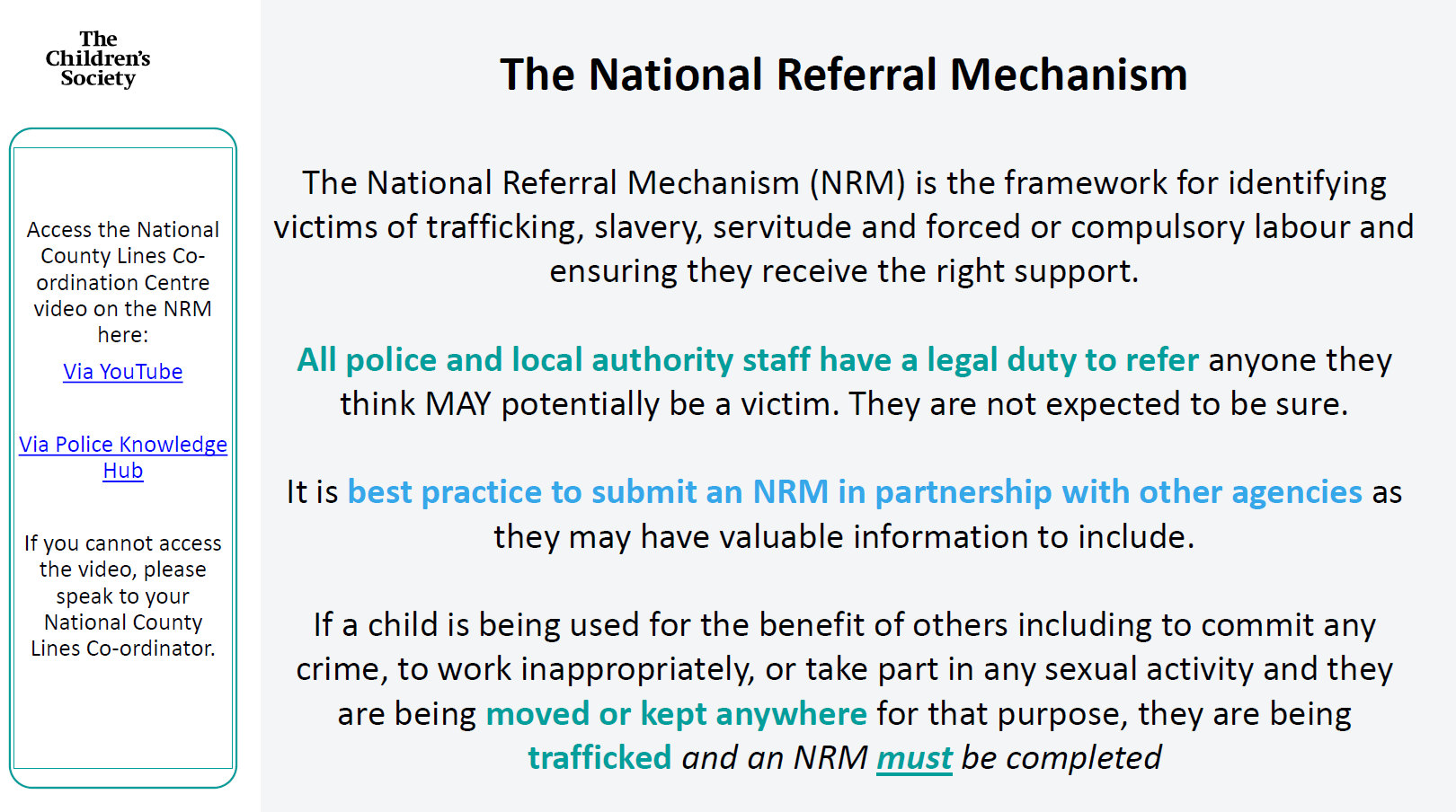 The Children's Society

Access the National County Lines Co-ordination Centre video on the NRM here:

Via YouTube

Via Police Knowledge Hub

If you cannot access the video, please speak to your National County Lines Co-ordinator.

The National Referral Mechanism

The National Referral Mechanism (NRM) is the framework for identifying victims of trafficking, slavery, servitude and forced or compulsory labour and ensuring they receive the right support.

All police and local authority staff have a legal duty to refer anyone they think MAY potentially be a victim. They are not expected to be sure.

It is best practice to submit an NRM in partnership with other agencies as they may have valuable information to include.

If a child is being used for the benefit of others including to commit any crime, to work inappropriately, or take part in any sexual activity and they are being moved or kept anywhere for that purpose, they are being trafficked and an NRM must be completed